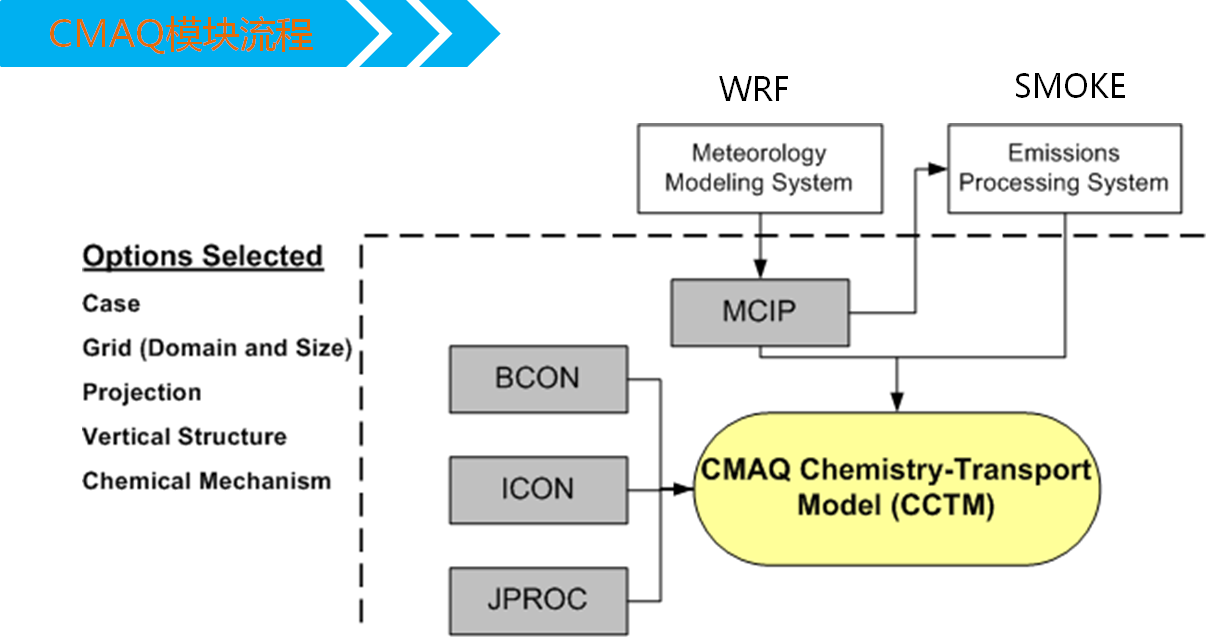 CMAQ模块流程

WRF

SMOKE

Meteorology Modeling System

Emissions Processing System

Options Selected

Case

Grid (Domain and Size)

Projection

Vertical Structure

Chemical Mechanism

MCIP

BCON

ICON

JPROC

CMAQ Chemistry-Transport Model (CCTM)